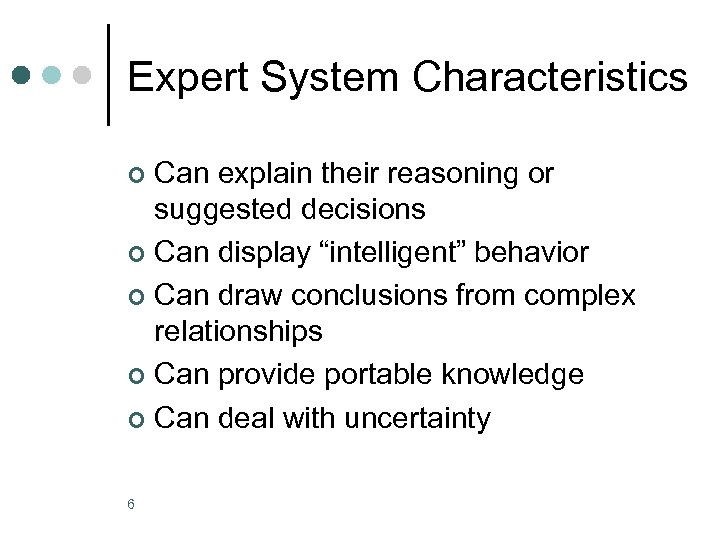 Expert System Characteristics

Can explain their reasoning or suggested decisions
Can display “intelligent” behavior
Can draw conclusions from complex relationships
Can provide portable knowledge
Can deal with uncertainty

6